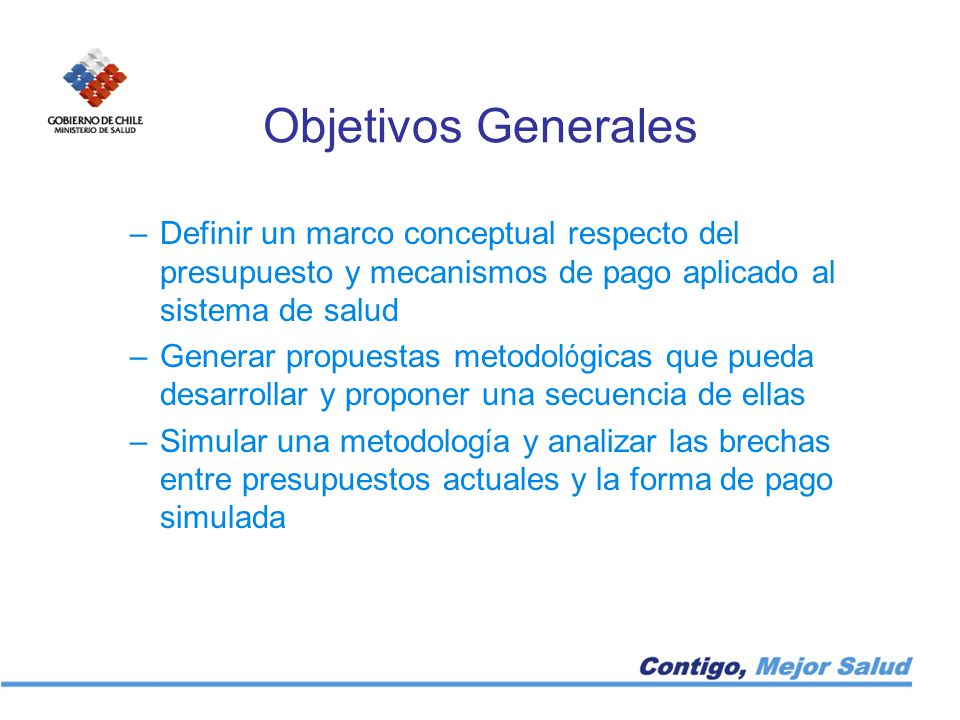 GOBIERNO DE CHILE
MINISTERIO DE SALUD

Objetivos Generales

– Definir un marco conceptual respecto del presupuesto y mecanismos de pago aplicado al sistema de salud

– Generar propuestas metodológicas que pueda desarrollar y proponer una secuencia de ellas

– Simular una metodología y analizar las brechas entre presupuestos actuales y la forma de pago simulada

Contigo, Mejor Salud